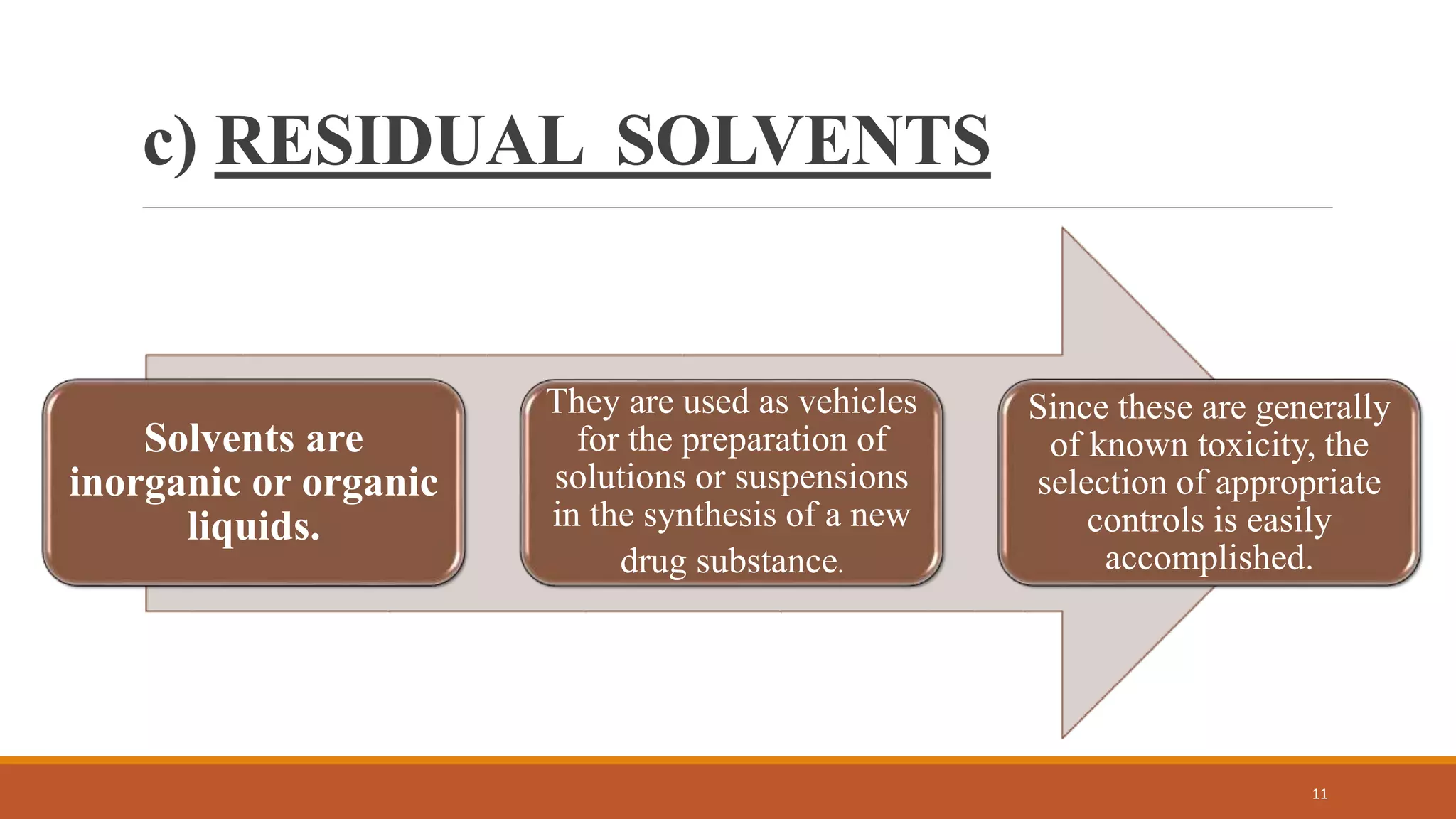 c) RESIDUAL SOLVENTS

Solvents are inorganic or organic liquids.

They are used as vehicles for the preparation of solutions or suspensions in the synthesis of a new drug substance.

Since these are generally of known toxicity, the selection of appropriate controls is easily accomplished.

11